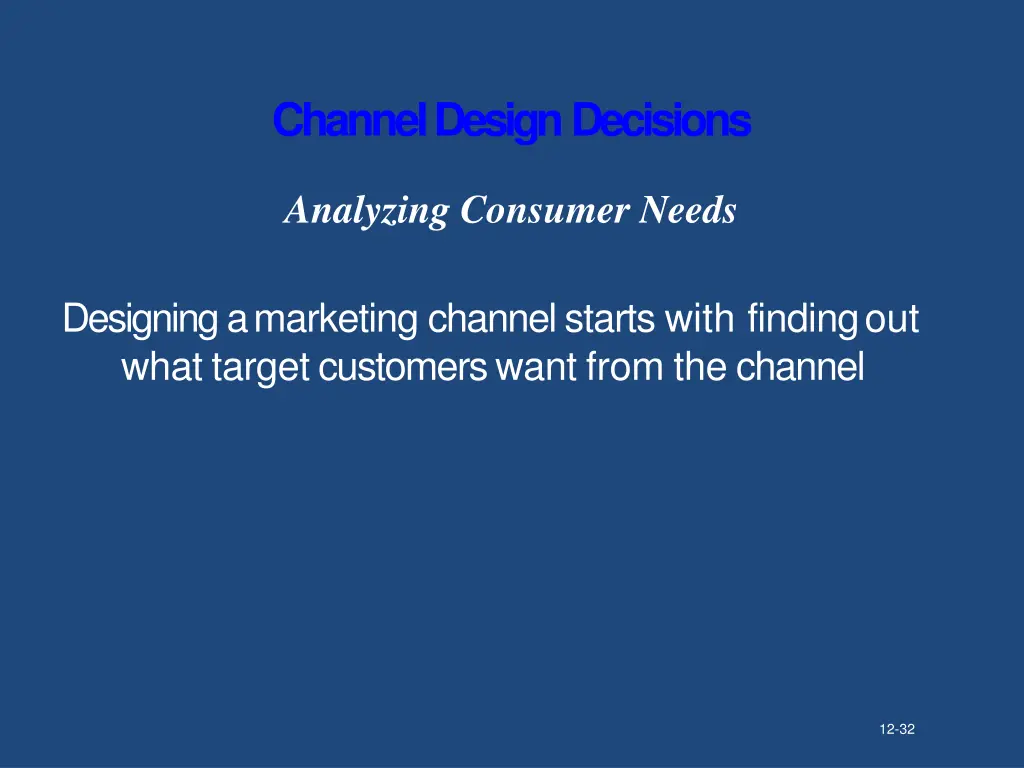 Channel Design Decisions

Analyzing Consumer Needs

Designing a marketing channel starts with finding out what target customers want from the channel

12-32